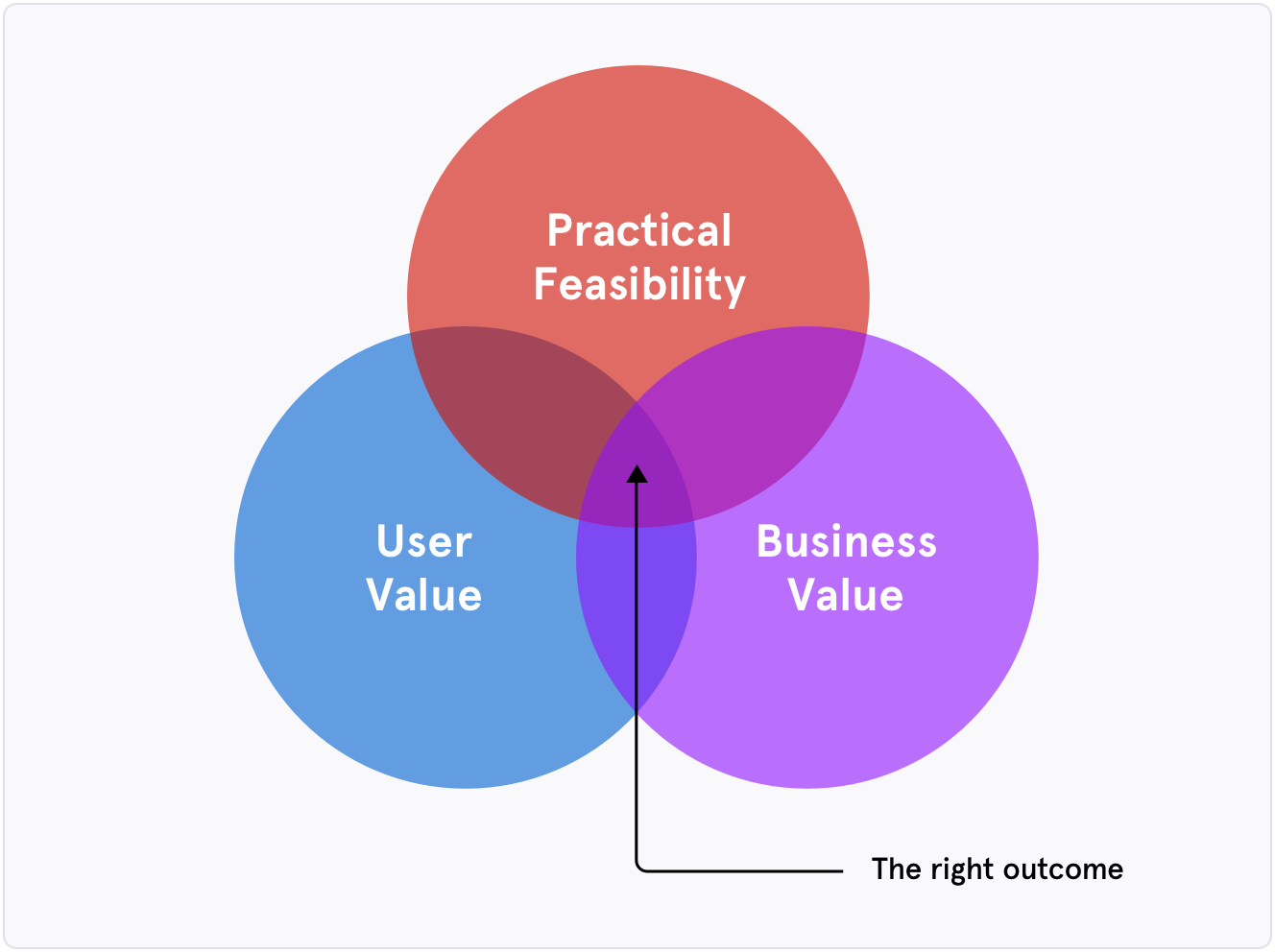 Practical Feasibility

User Value

Business Value

The right outcome